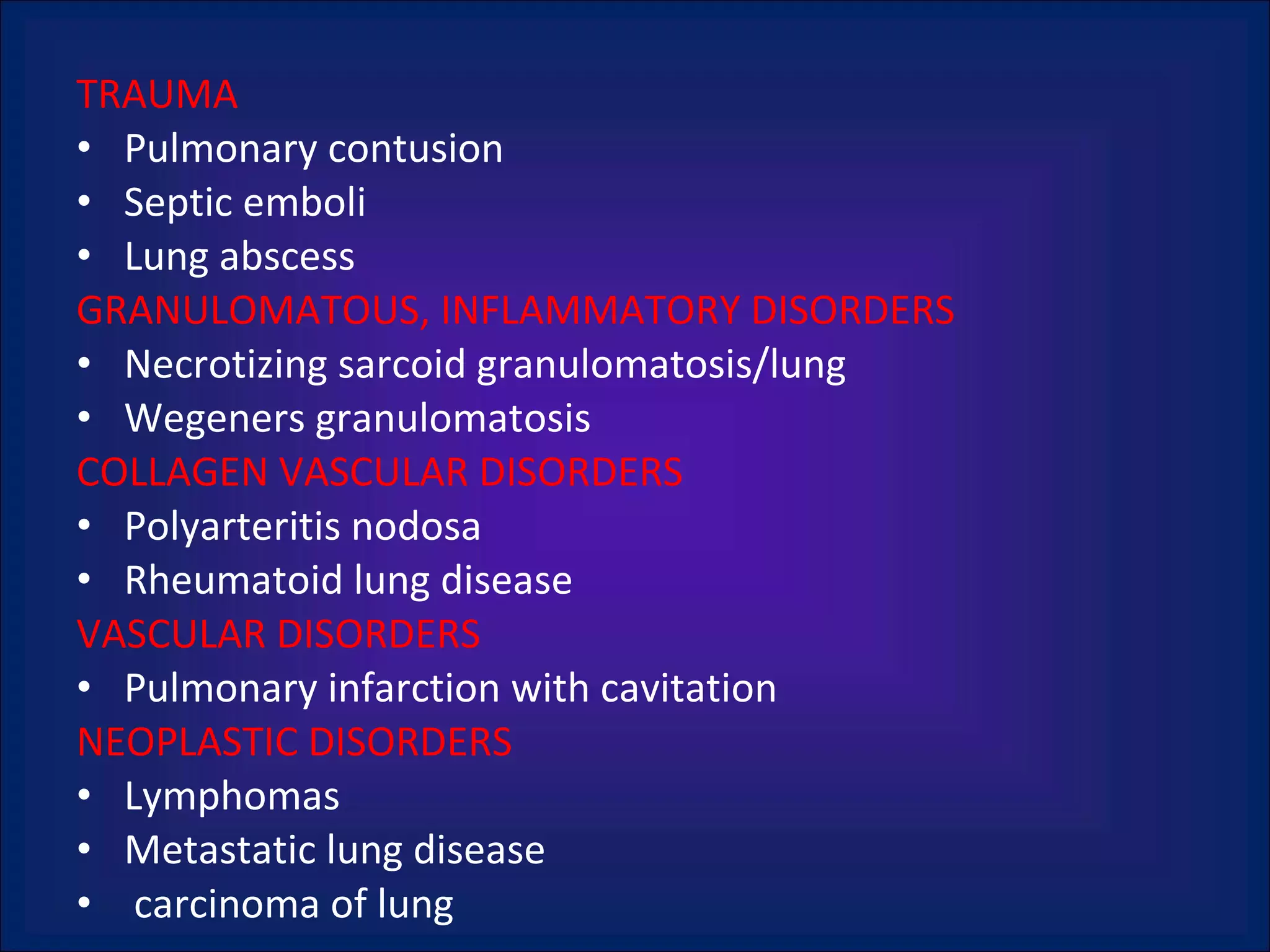 TRAUMA
• Pulmonary contusion
• Septic emboli
• Lung abscess
GRANULOMATOUS, INFLAMMATORY DISORDERS
• Necrotizing sarcoid granulomatosis/lung
• Wegeners granulomatosis
COLLAGEN VASCULAR DISORDERS
• Polyarteritis nodosa
• Rheumatoid lung disease
VASCULAR DISORDERS
• Pulmonary infarction with cavitation
NEOPLASTIC DISORDERS
• Lymphomas
• Metastatic lung disease
• carcinoma of lung